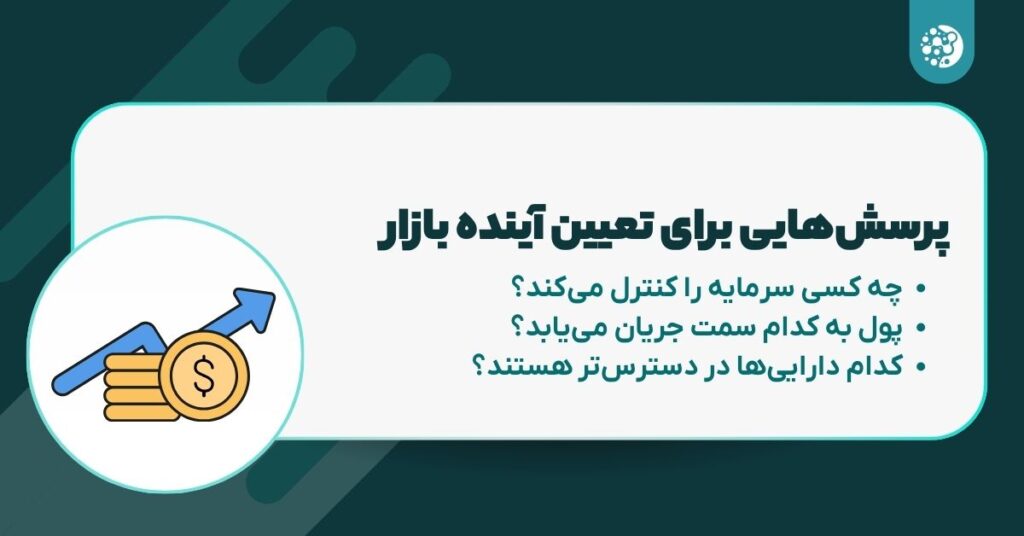 پرسش‌هایی برای تعیین آینده بازار

• چه کسی سرمایه را کنترل می‌کند؟
• پول به کدام سمت جریان می‌یابد؟
• کدام دارایی‌ها در دسترس‌تر هستند؟

$